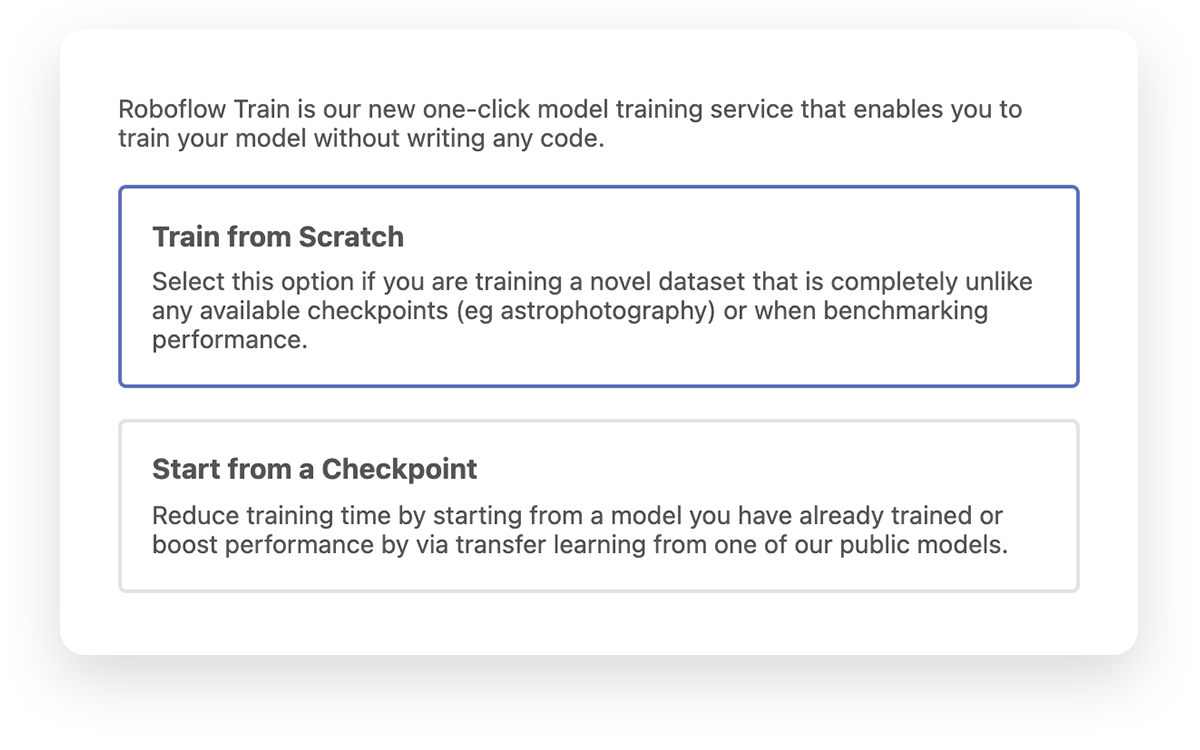 Roboflow Train is our new one-click model training service that enables you to train your model without writing any code.

Train from Scratch

Select this option if you are training a novel dataset that is completely unlike any available checkpoints (eg astrophotography) or when benchmarking performance.

Start from a Checkpoint

Reduce training time by starting from a model you have already trained or boost performance by via transfer learning from one of our public models.